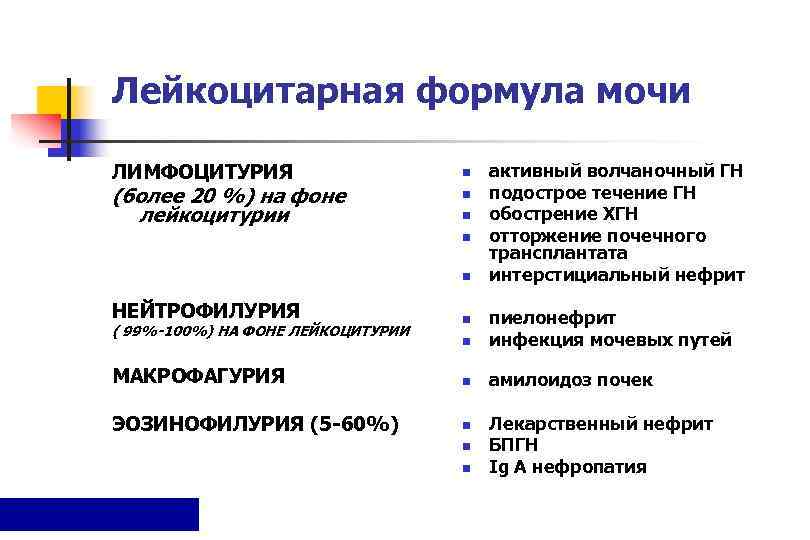 Лейкоцитарная формула мочи

ЛИМФОЦИТУРИЯ
(более 20 %) на фоне лейкоцитурии

НЕЙТРОФИЛУРИЯ
( 99%-100%) НА ФОНЕ ЛЕЙКОЦИТУРИИ

МАКРОФАГУРИЯ

ЭОЗИНОФИЛУРИЯ (5-60%)

- активный волчаночный ГН
- подострое течение ГН
- обострение ХГН
- отторжение почечного трансплантата
- интерстициальный нефрит

- пиелонефрит
- инфекция мочевых путей

- амилоидоз почек

- Лекарственный нефрит
- БПГН
- Ig A нефропатия